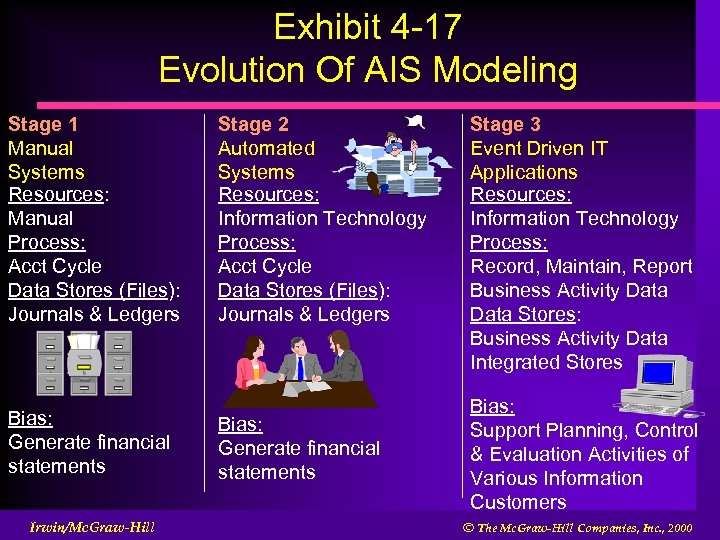 Exhibit 4-17
Evolution Of AIS Modeling

Stage 1
Manual Systems
Resources:
Manual
Process:
Acct Cycle
Data Stores (Files):
Journals & Ledgers

Bias:
Generate financial statements

Stage 2
Automated Systems
Resources:
Information Technology
Process:
Acct Cycle
Data Stores (Files):
Journals & Ledgers

Bias:
Generate financial statements

Stage 3
Event Driven IT Applications
Resources:
Information Technology
Process:
Record, Maintain, Report Business Activity Data
Data Stores:
Business Activity Data Integrated Stores

Bias:
Support Planning, Control & Evaluation Activities of Various Information Customers

Irwin/McGraw-Hill

© The McGraw-Hill Companies, Inc., 2000